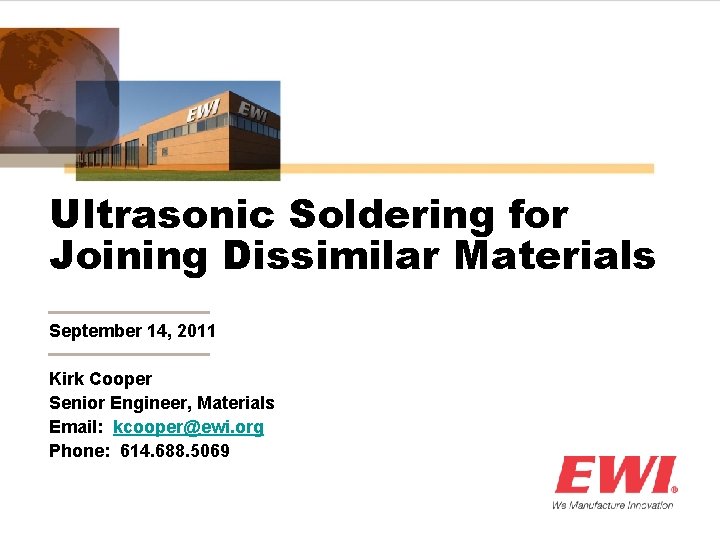 EWI EWI

Ultrasonic Soldering for Joining Dissimilar Materials

September 14, 2011

Kirk Cooper
Senior Engineer, Materials
Email: kcooper@ewi.org
Phone: 614.688.5069

EWI®
We Manufacture Innovation